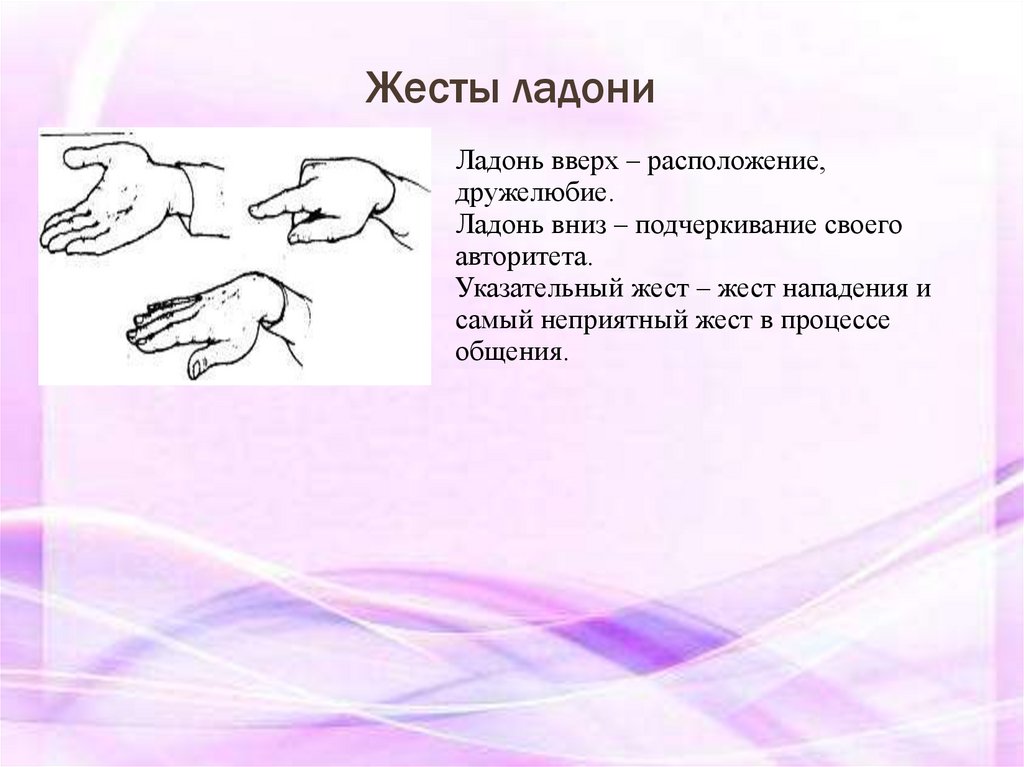 Жесты ладони

Ладонь вверх – расположение, дружелюбие.
Ладонь вниз – подчеркивание своего авторитета.
Указательный жест – жест нападения и самый неприятный жест в процессе общения.